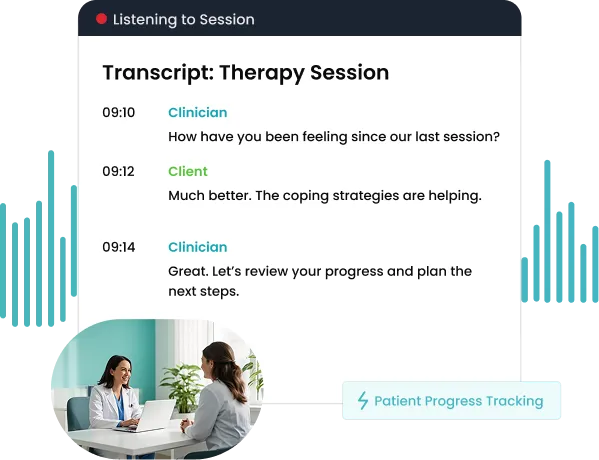 Listening to Session

Transcript: Therapy Session

09:10 Clinician
How have you been feeling since our last session?

09:12 Client
Much better. The coping strategies are helping.

09:14 Clinician
Great. Let's review your progress and plan the next steps.

Patient Progress Tracking